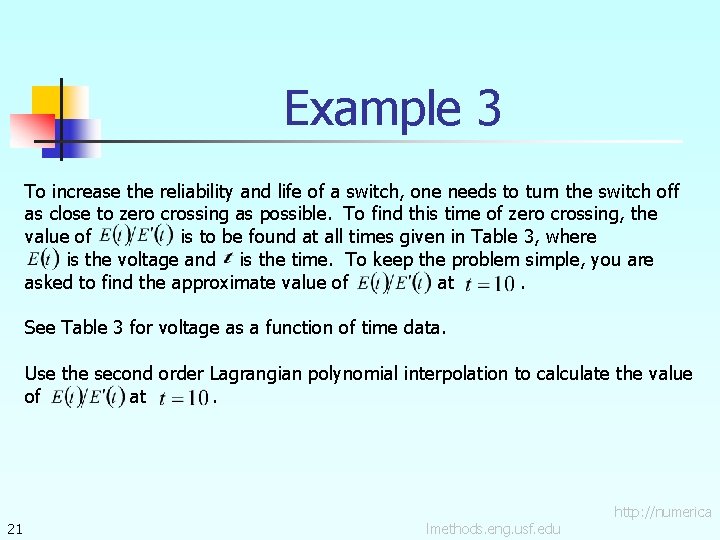 Example 3

To increase the reliability and life of a switch, one needs to turn the switch off as close to zero crossing as possible. To find this time of zero crossing, the value of $E(t)/E'(t)$ is to be found at all times given in Table 3, where $E(t)$ is the voltage and $t$ is the time. To keep the problem simple, you are asked to find the approximate value of $E(t)/E'(t)$ at $t=10$.

See Table 3 for voltage as a function of time data.

Use the second order Lagrangian polynomial interpolation to calculate the value of $E(t)/E'(t)$ at $t=10$.

21

http://numerica lmethods.eng.usf.edu